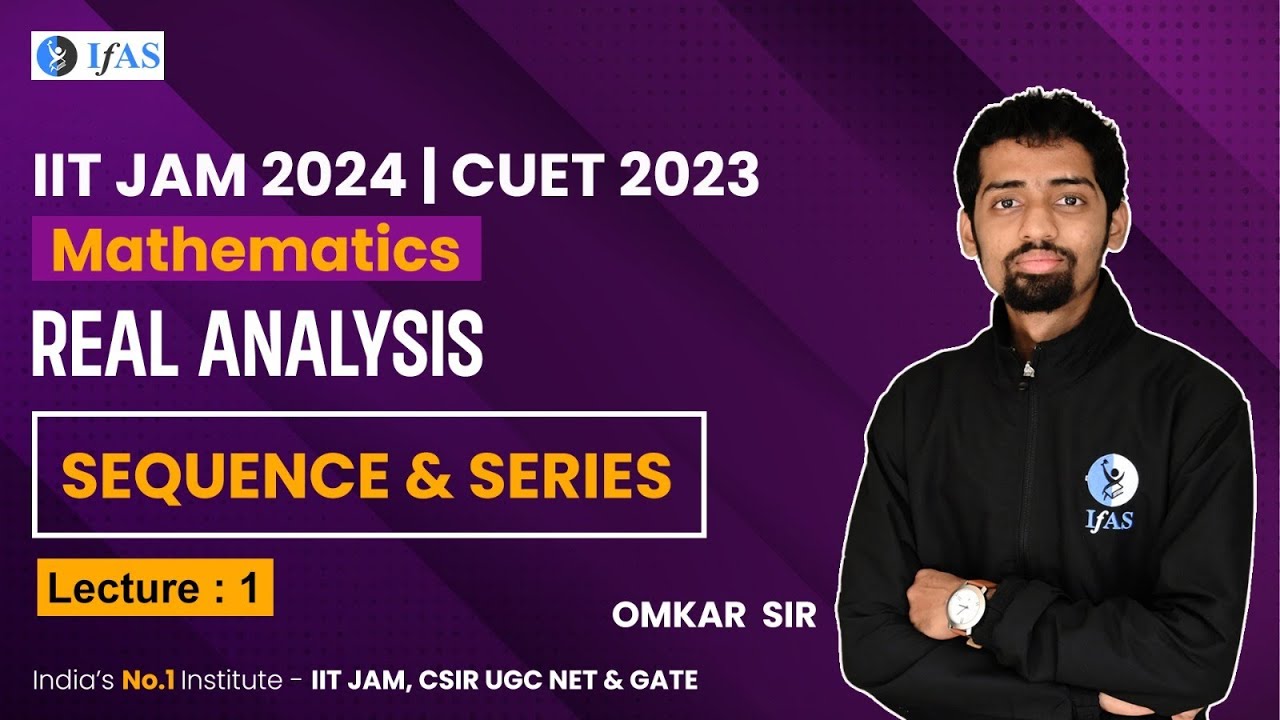 IfAS

IIT JAM 2024 | CUET 2023

Mathematics

REAL ANALYSIS

SEQUENCE & SERIES

Lecture : 1

IfAS

OMKAR SIR

India's No.1 Institute - IIT JAM, CSIR UGC NET & GATE